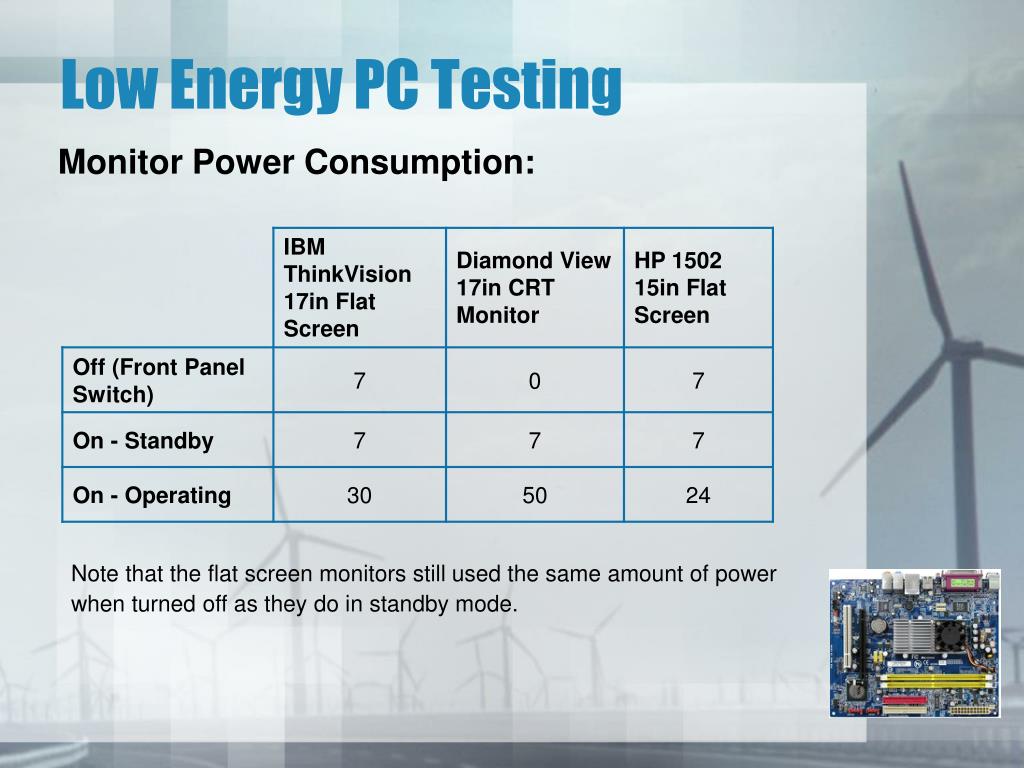 Low Energy PC Testing

Monitor Power Consumption:

| | IBM ThinkVision 17in Flat Screen | Diamond View 17in CRT Monitor | HP 1502 15in Flat Screen |
|---|---|---|---|
| Off (Front Panel Switch) | 7 | 0 | 7 |
| On - Standby | 7 | 7 | 7 |
| On - Operating | 30 | 50 | 24 |

Note that the flat screen monitors still used the same amount of power when turned off as they do in standby mode.